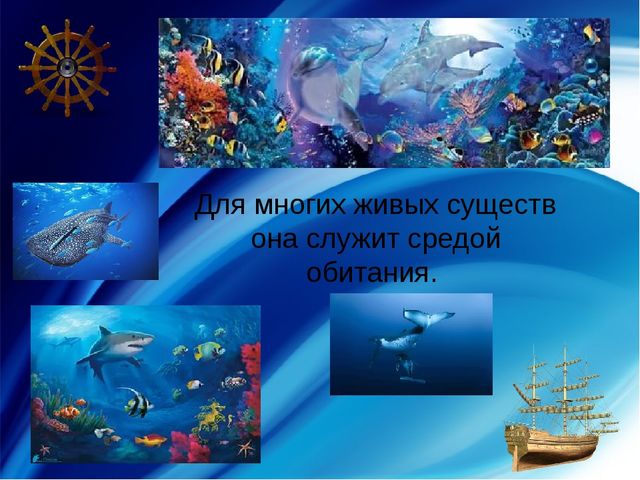 Для многих живых существ она служит средой обитания.